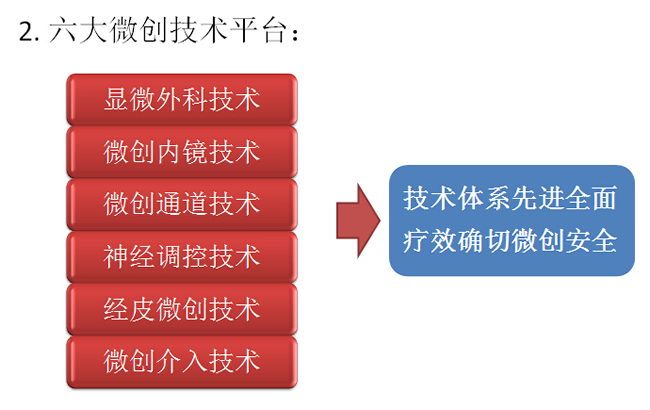 2. 六大微创技术平台：

显微外科技术

微创内镜技术

微创通道技术

神经调控技术

经皮微创技术

微创介入技术

技术体系先进全面
疗效确切微创安全